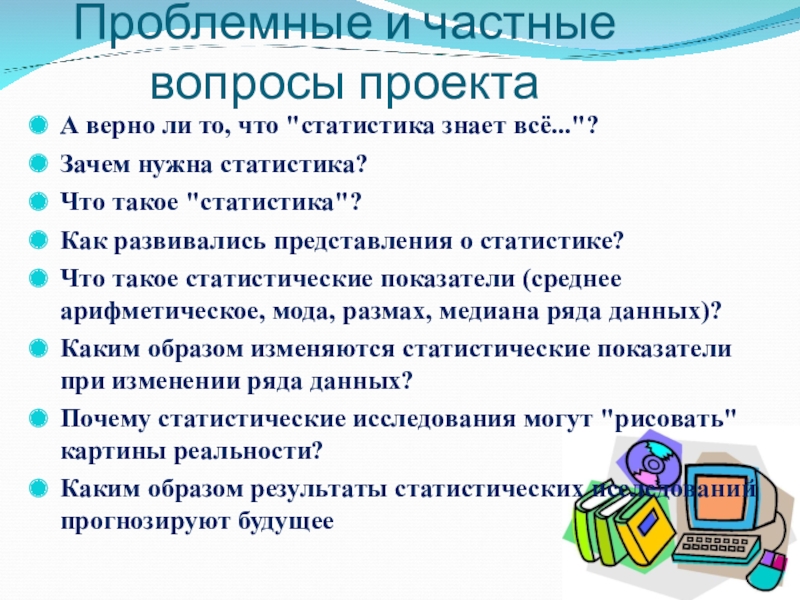 Проблемные и частные вопросы проекта

А верно ли то, что "статистика знает всё..."?

Зачем нужна статистика?

Что такое "статистика"?

Как развивались представления о статистике?

Что такое статистические показатели (среднее арифметическое, мода, размах, медиана ряда данных)?

Каким образом изменяются статистические показатели при изменении ряда данных?

Почему статистические исследования могут "рисовать" картины реальности?

Каким образом результаты статистических исследований прогнозируют будущее